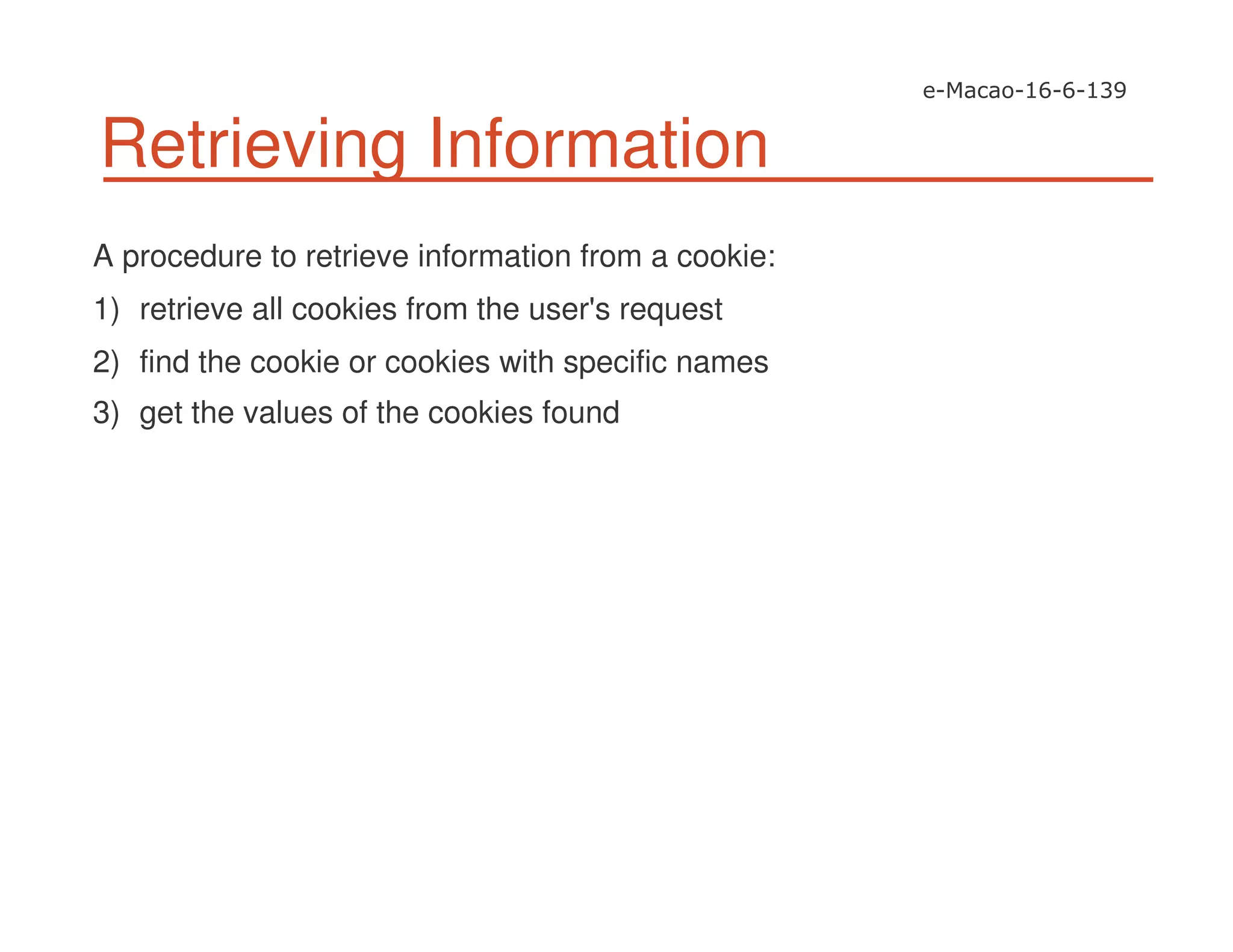 e-Macao-16-6-139

Retrieving Information

A procedure to retrieve information from a cookie:

1) retrieve all cookies from the user's request

2) find the cookie or cookies with specific names

3) get the values of the cookies found